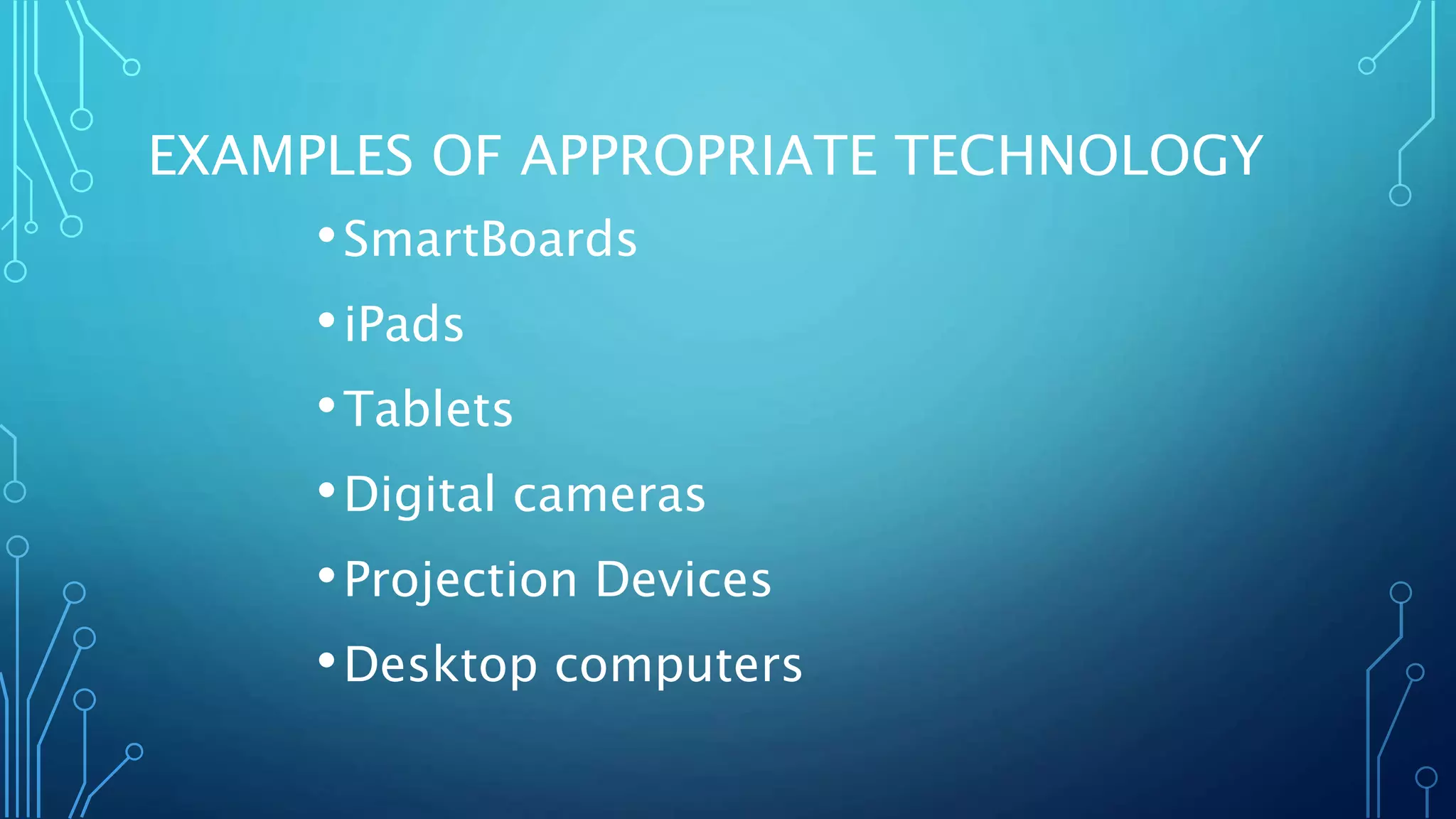 EXAMPLES OF APPROPRIATE TECHNOLOGY

• SmartBoards
• iPads
• Tablets
• Digital cameras
• Projection Devices
• Desktop computers